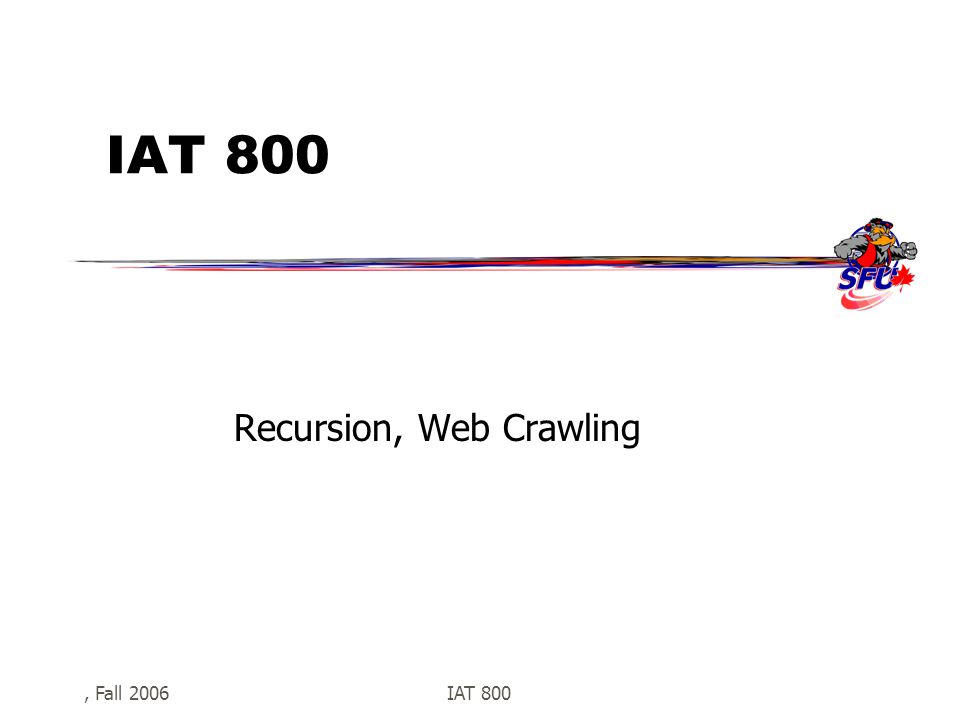 IAT 800

SFU

Recursion, Web Crawling

, Fall 2006

IAT 800